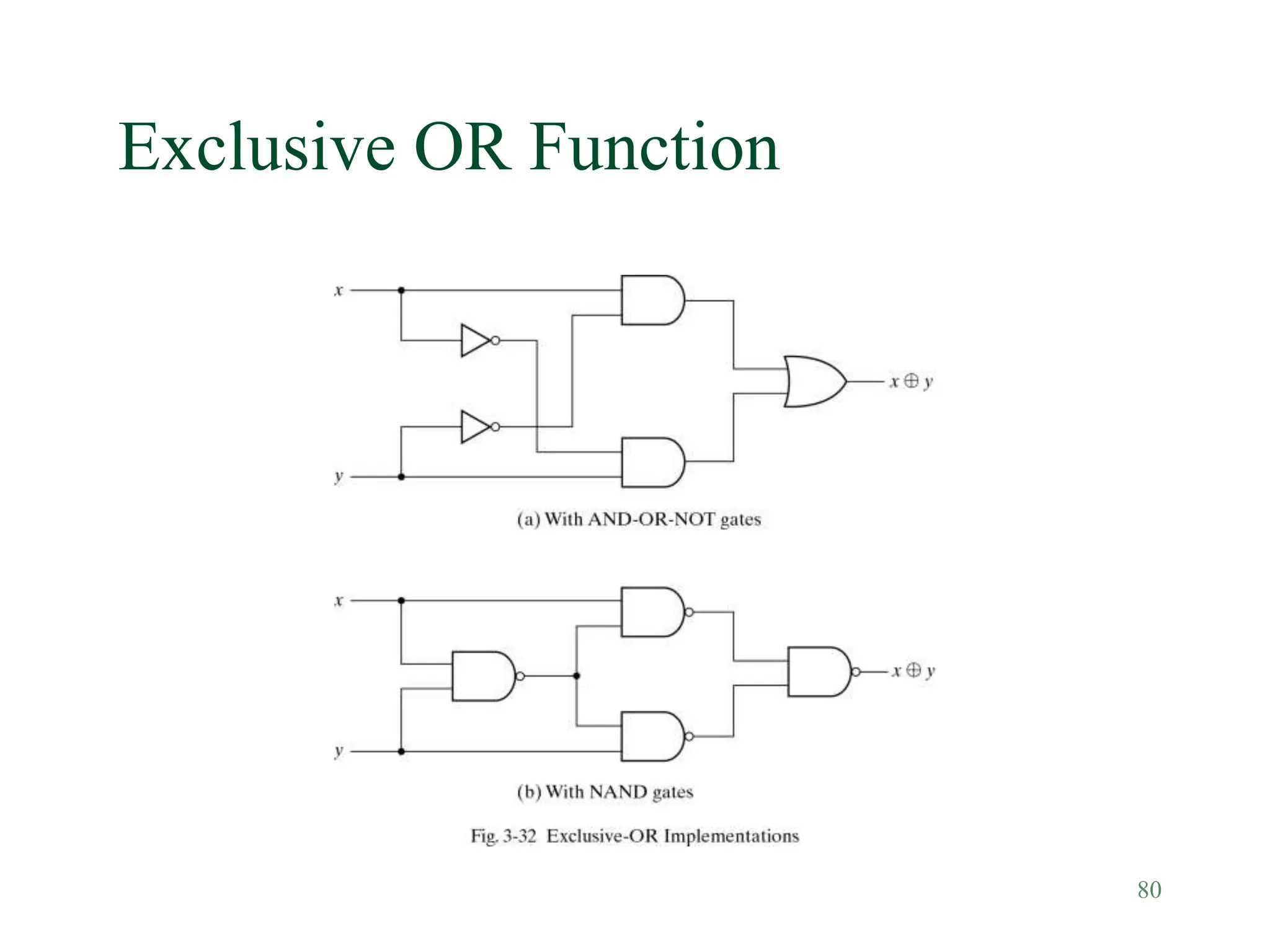 Exclusive OR Function

$x$

$y$

$x \oplus y$

(a) With AND-OR-NOT gates

$x$

$y$

$x \oplus y$

(b) With NAND gates

Fig. 3-32 Exclusive-OR Implementations

80